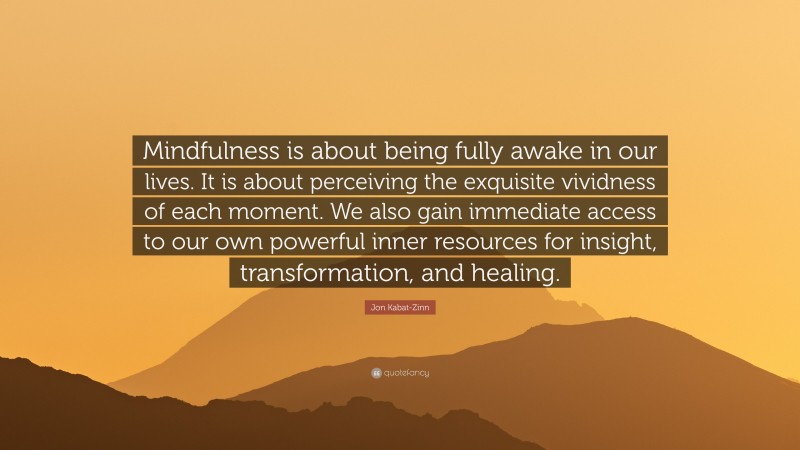 Mindfulness is about being fully awake in our lives. It is about perceiving the exquisite vividness of each moment. We also gain immediate access to our own powerful inner resources for insight, transformation, and healing.

Jon Kabat-Zinn

quotefancy